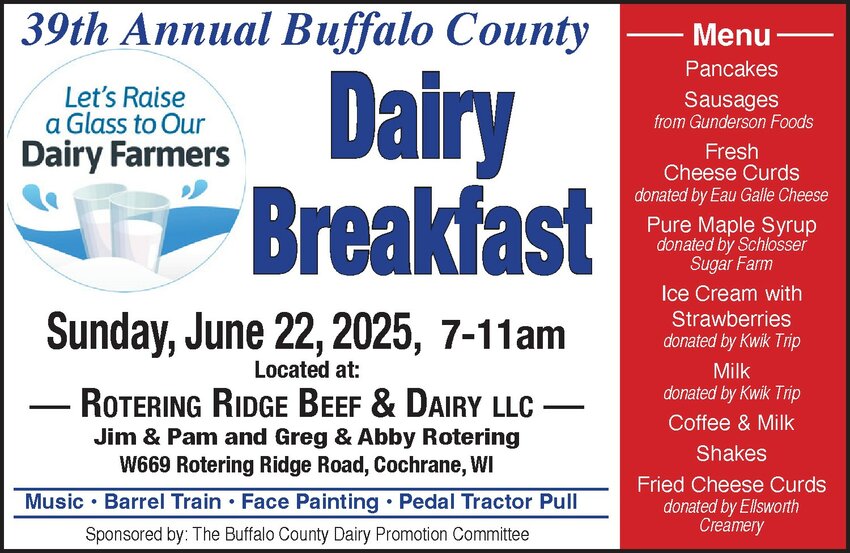 39th Annual Buffalo County

Let's Raise a Glass to Our Dairy Farmers

Dairy Breakfast

Sunday, June 22, 2025, 7-11am

Located at:

— ROTERING RIDGE BEEF & DAIRY LLC —

Jim & Pam and Greg & Abby Rotering

W669 Rotering Ridge Road, Cochrane, WI

Music • Barrel Train • Face Painting • Pedal Tractor Pull

Sponsored by: The Buffalo County Dairy Promotion Committee

Menu

Pancakes

Sausages
from Gunderson Foods

Fresh Cheese Curds
donated by Eau Galle Cheese

Pure Maple Syrup
donated by Schlosser Sugar Farm

Ice Cream with Strawberries
donated by Kwik Trip

Milk
donated by Kwik Trip

Coffee & Milk

Shakes

Fried Cheese Curds
donated by Ellsworth Creamery